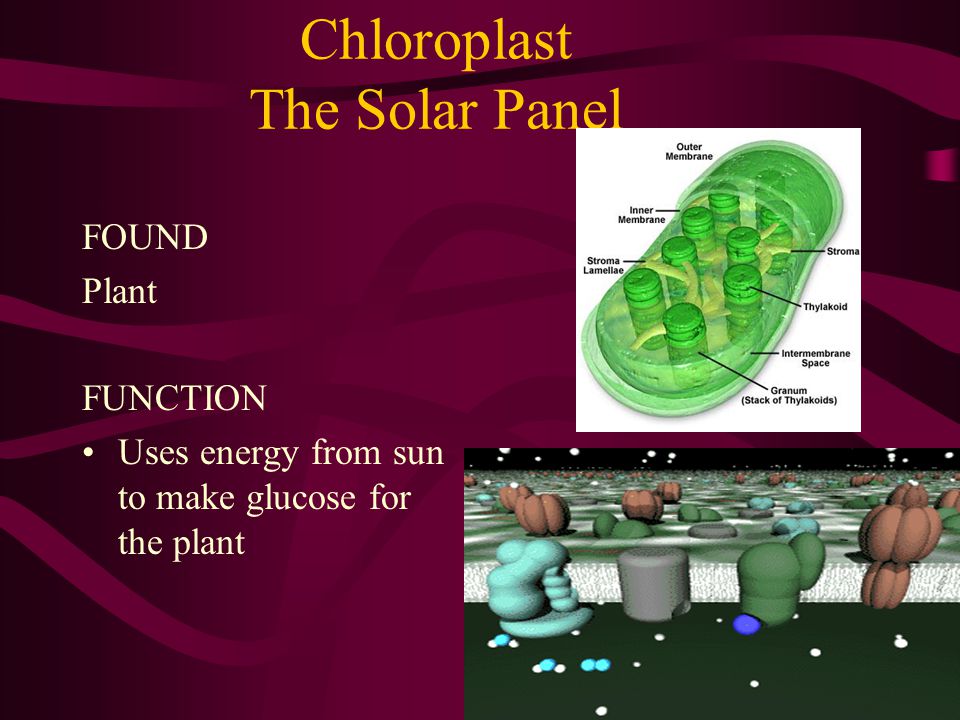 Chloroplast
The Solar Panel

FOUND

Plant

FUNCTION

• Uses energy from sun to make glucose for the plant

Outer Membrane

Inner Membrane

Stroma Lamellae

Stroma

Thylakoid

Intermembrane Space

Granum (Stack of Thylakoids)